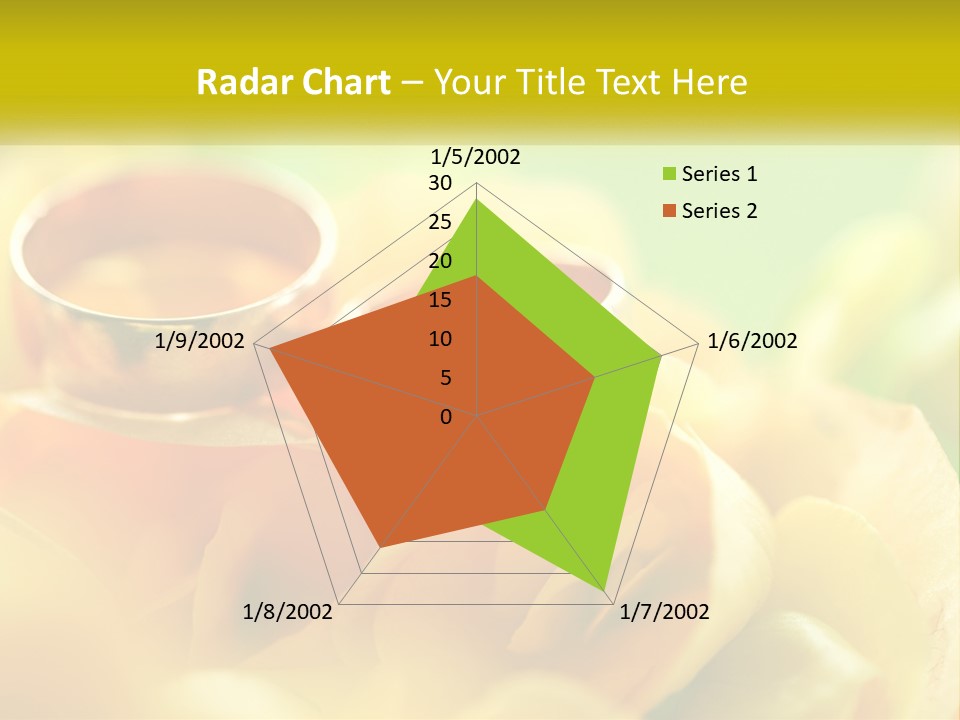 Radar Chart – Your Title Text Here

1/5/2002
30
25
20
15
10
5
0
1/6/2002
1/7/2002
1/8/2002
1/9/2002

Series 1
Series 2